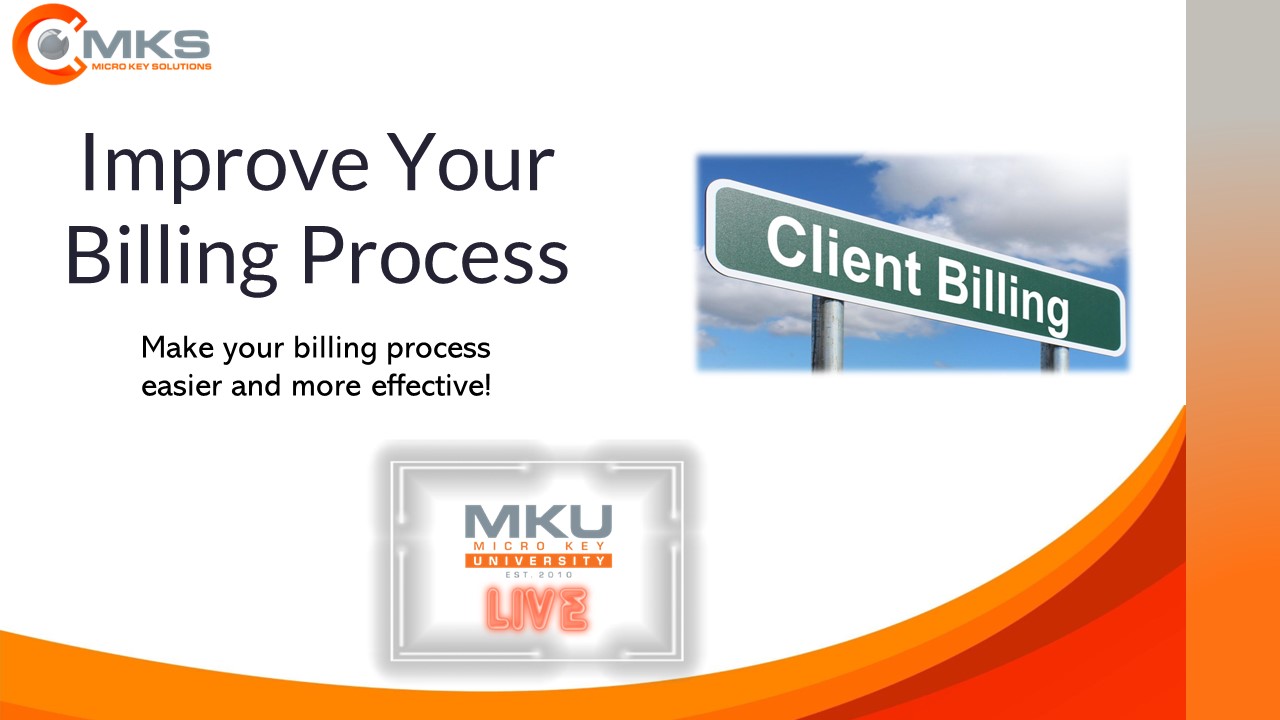 MKS
MICRO KEY SOLUTIONS

Improve Your Billing Process

Make your billing process easier and more effective!

Client Billing

MKU
MICRO KEY
UNIVERSITY
EST. 2010
LIVE